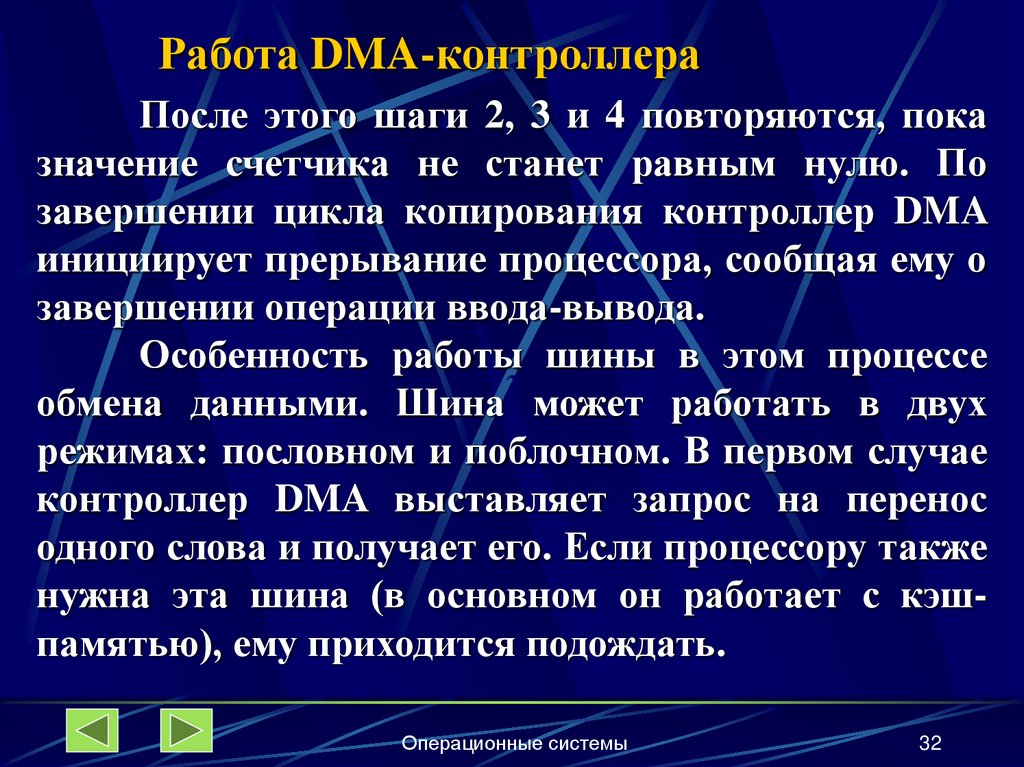 Работа DMA-контроллера

После этого шаги 2, 3 и 4 повторяются, пока значение счетчика не станет равным нулю. По завершении цикла копирования контроллер DMA инициирует прерывание процессора, сообщая ему о завершении операции ввода-вывода.

Особенность работы шины в этом процессе обмена данными. Шина может работать в двух режимах: пословном и поблочном. В первом случае контроллер DMA выставляет запрос на перенос одного слова и получает его. Если процессору также нужна эта шина (в основном он работает с кэш-памятью), ему приходится подождать.

Операционные системы

32